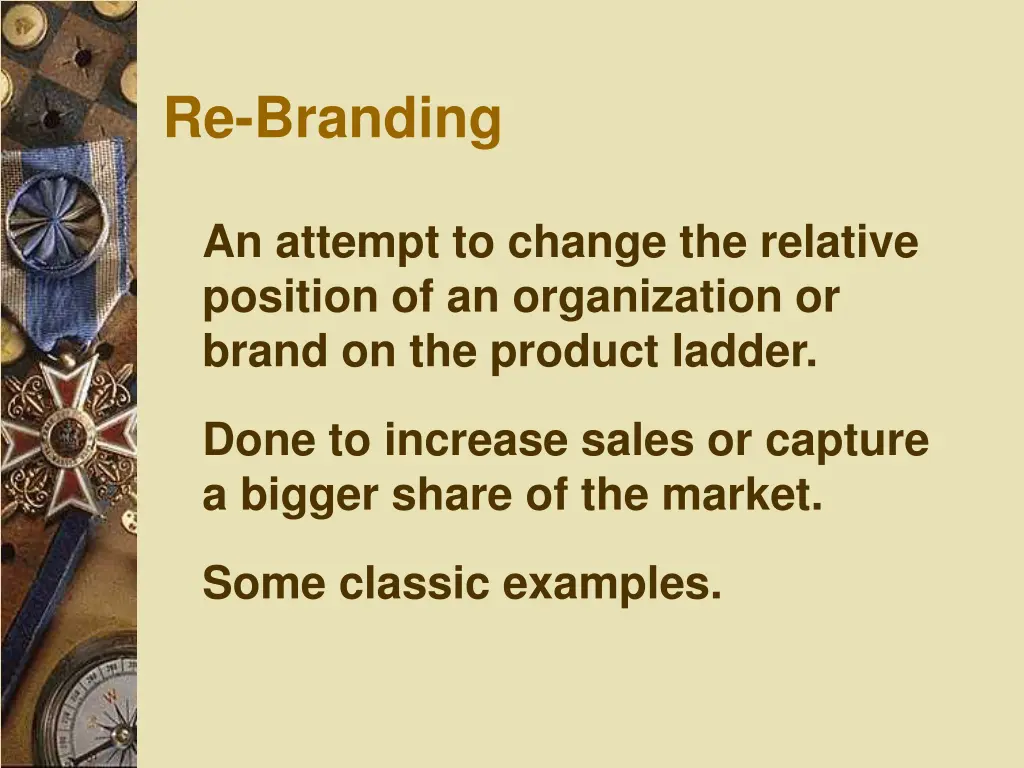 Re-Branding

An attempt to change the relative position of an organization or brand on the product ladder.

Done to increase sales or capture a bigger share of the market.

Some classic examples.